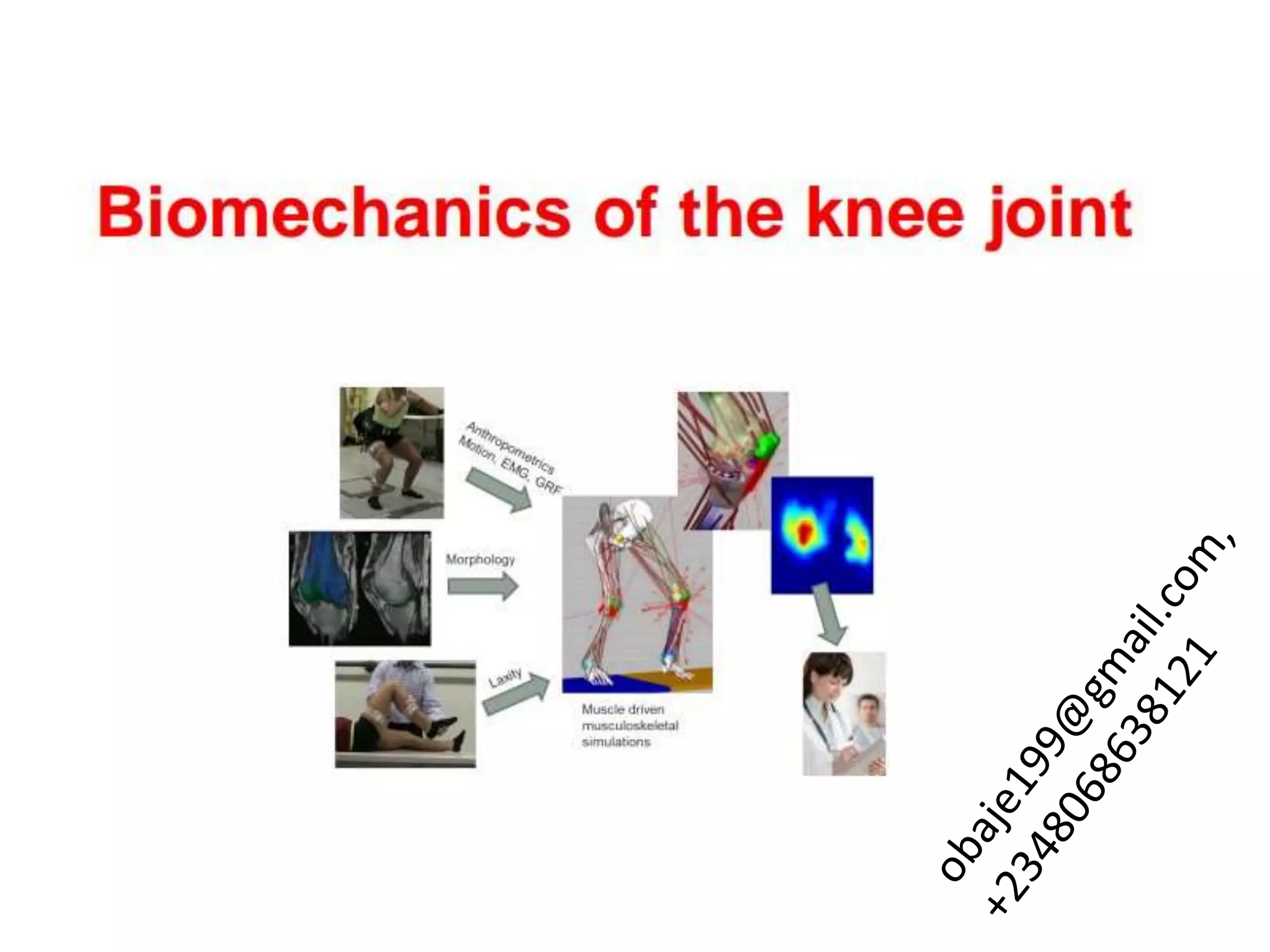 Biomechanics of the knee joint

Anthropometrics
Motion, EMG, GRF

Morphology

Laxity

Muscle driven musculoskeletal simulations

obaje199@gmail.com,
+2348068638121